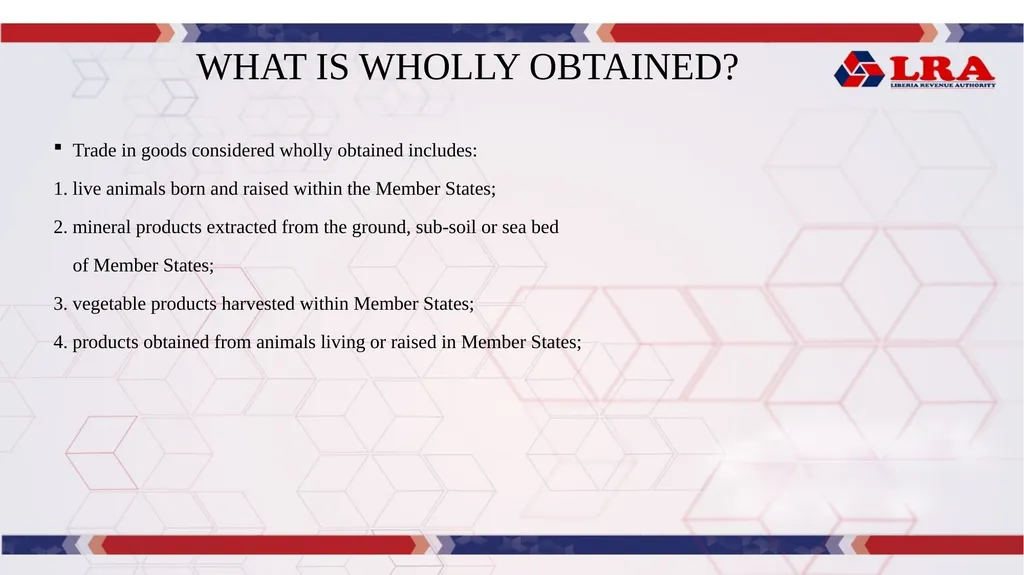 WHAT IS WHOLLY OBTAINED?

LRA
LIBERIA REVENUE AUTHORITY

▪ Trade in goods considered wholly obtained includes:

1. live animals born and raised within the Member States;

2. mineral products extracted from the ground, sub-soil or sea bed of Member States;

3. vegetable products harvested within Member States;

4. products obtained from animals living or raised in Member States;